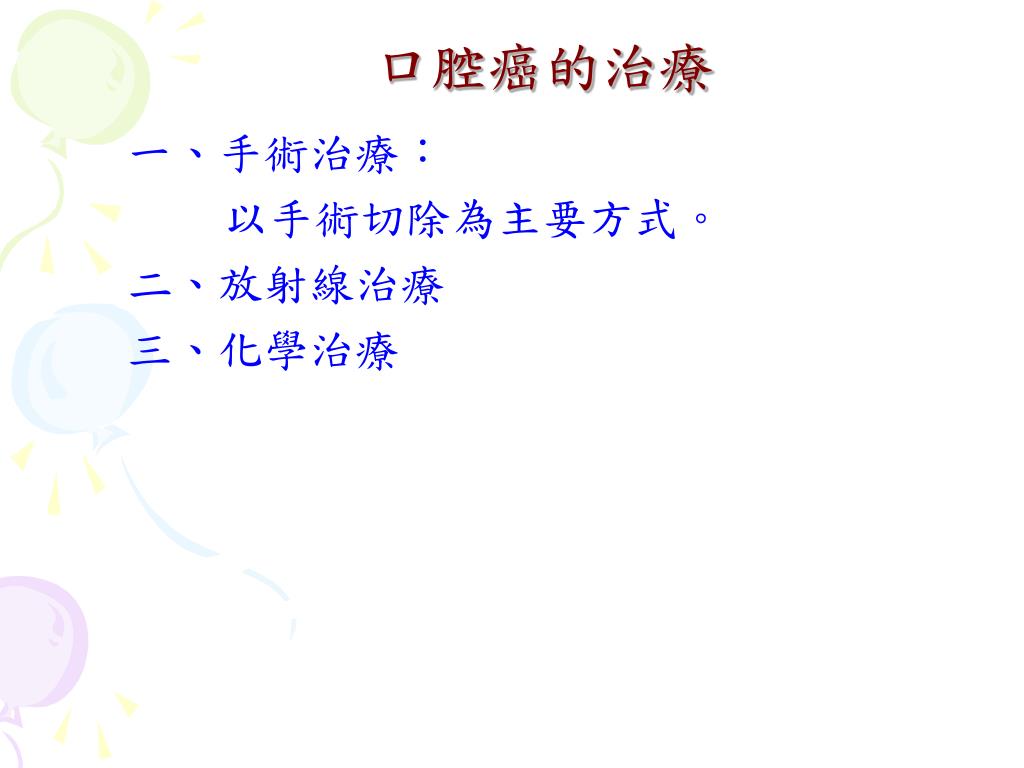 口腔癌的治療

一、手術治療：

以手術切除為主要方式。

二、放射線治療

三、化學治療